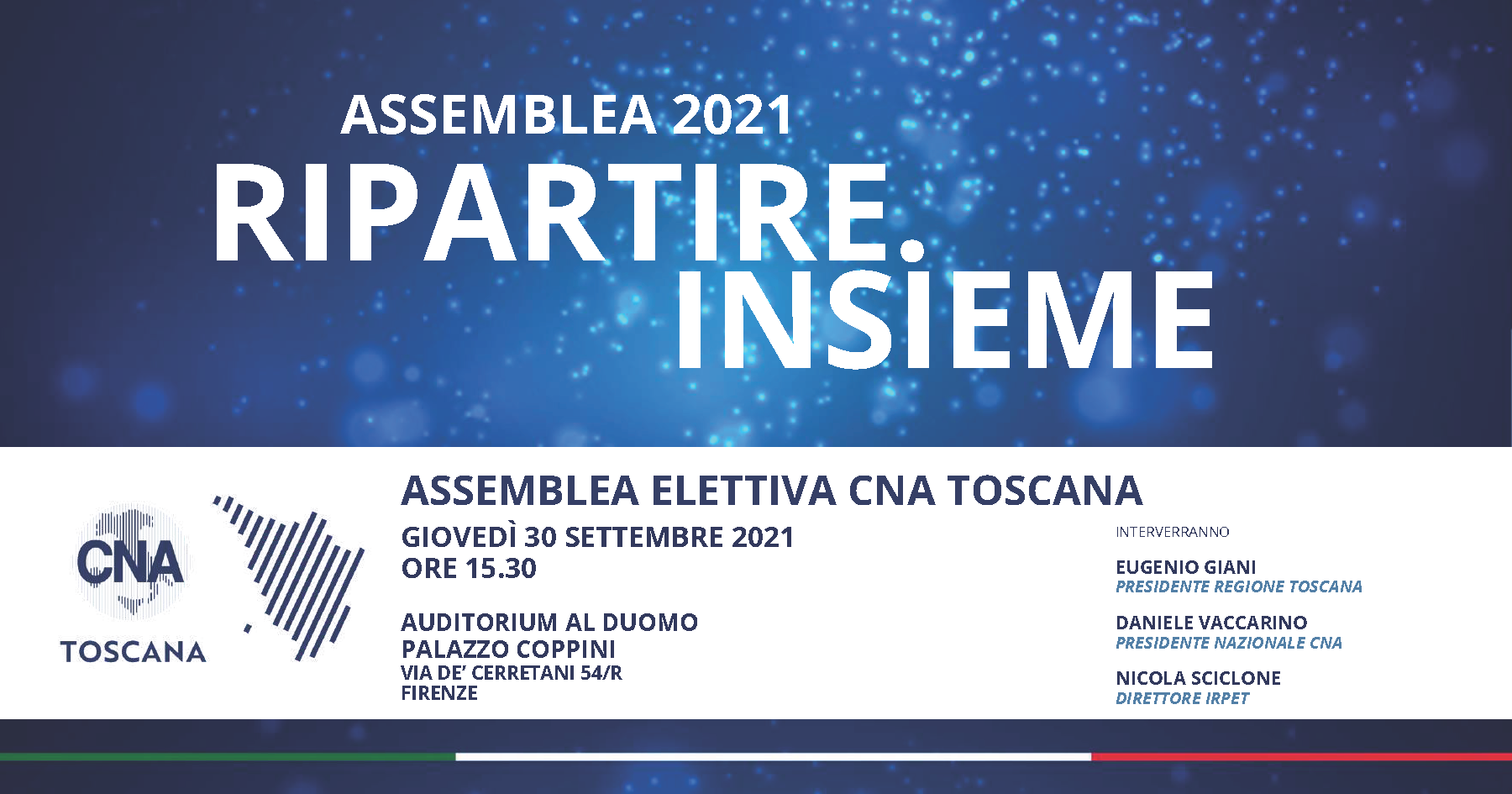 ASSEMBLEA 2021
RIPARTIRE.
INSIEME

CNA
TOSCANA

ASSEMBLEA ELETTIVA CNA TOSCANA

GIOVEDÌ 30 SETTEMBRE 2021
ORE 15.30

AUDITORIUM AL DUOMO
PALAZZO COPPINI
VIA DE' CERRETANI 54/R
FIRENZE

INTERVERRANNO

EUGENIO GIANI
PRESIDENTE REGIONE TOSCANA

DANIELE VACCARINO
PRESIDENTE NAZIONALE CNA

NICOLA SCICLONE
DIRETTORE IRPET